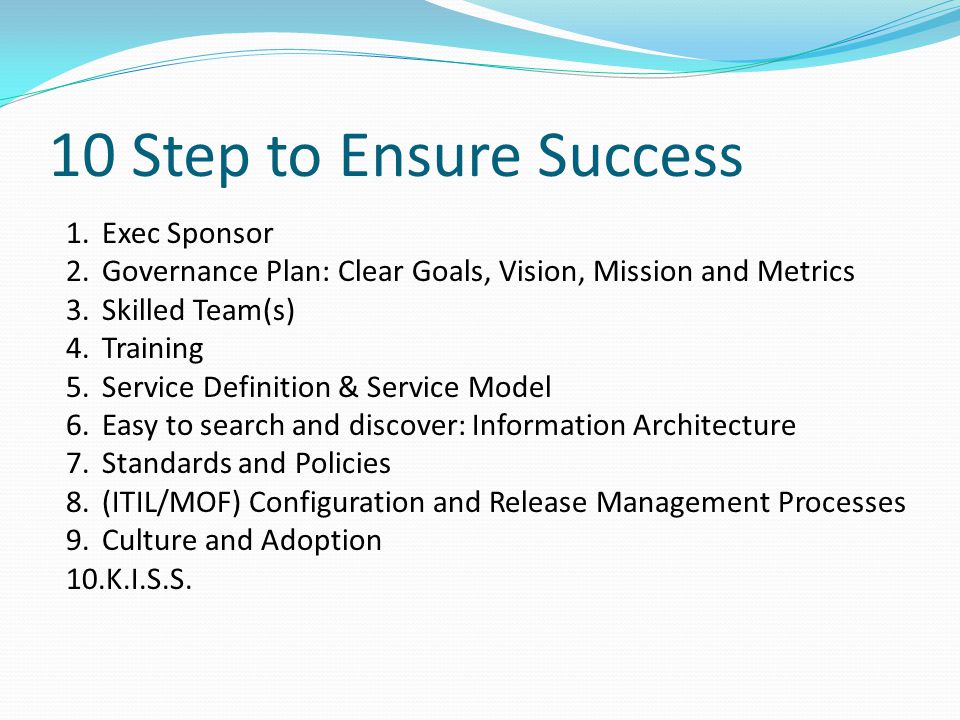 10 Step to Ensure Success

1. Exec Sponsor
2. Governance Plan: Clear Goals, Vision, Mission and Metrics
3. Skilled Team(s)
4. Training
5. Service Definition & Service Model
6. Easy to search and discover: Information Architecture
7. Standards and Policies
8. (ITIL/MOF) Configuration and Release Management Processes
9. Culture and Adoption
10.K.I.S.S.